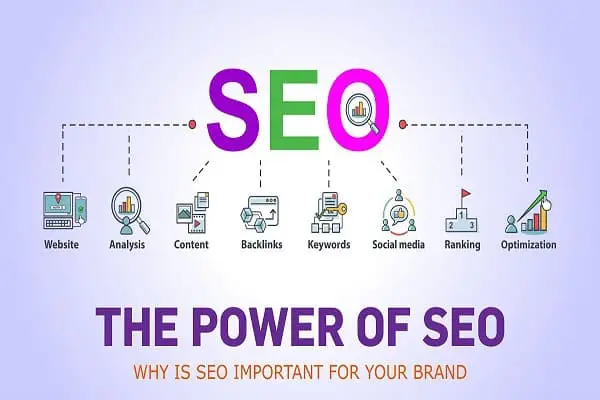 SEO

Website
Analysis
Content
Backlinks
Keywords
Social media
Ranking
Optimization

1 2 3

THE POWER OF SEO

WHY IS SEO IMPORTANT FOR YOUR BRAND